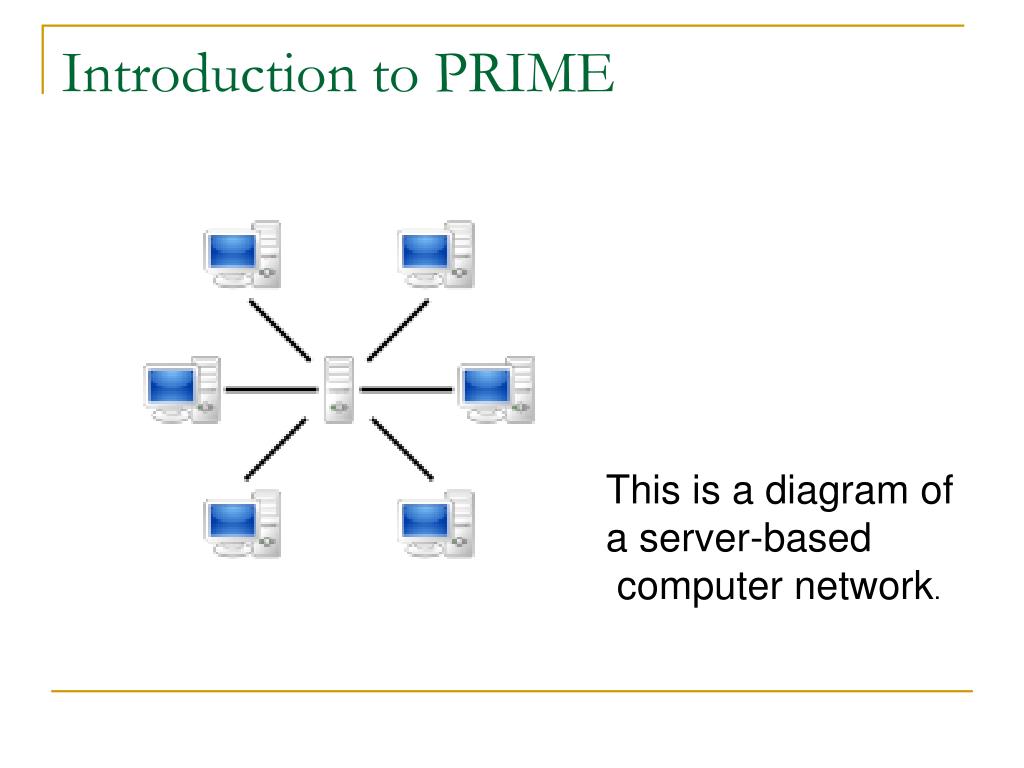 Introduction to PRIME

This is a diagram of a server-based computer network.